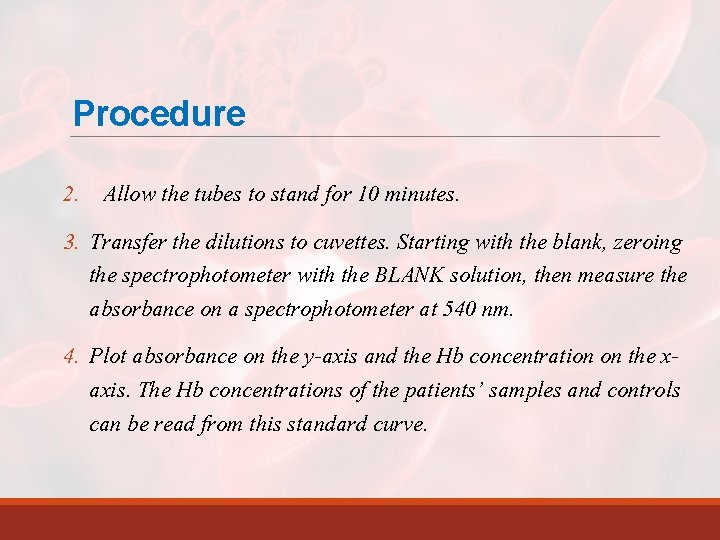 Procedure

2. Allow the tubes to stand for 10 minutes.

3. Transfer the dilutions to cuvettes. Starting with the blank, zeroing the spectrophotometer with the BLANK solution, then measure the absorbance on a spectrophotometer at 540 nm.

4. Plot absorbance on the y-axis and the Hb concentration on the x-axis. The Hb concentrations of the patients' samples and controls can be read from this standard curve.